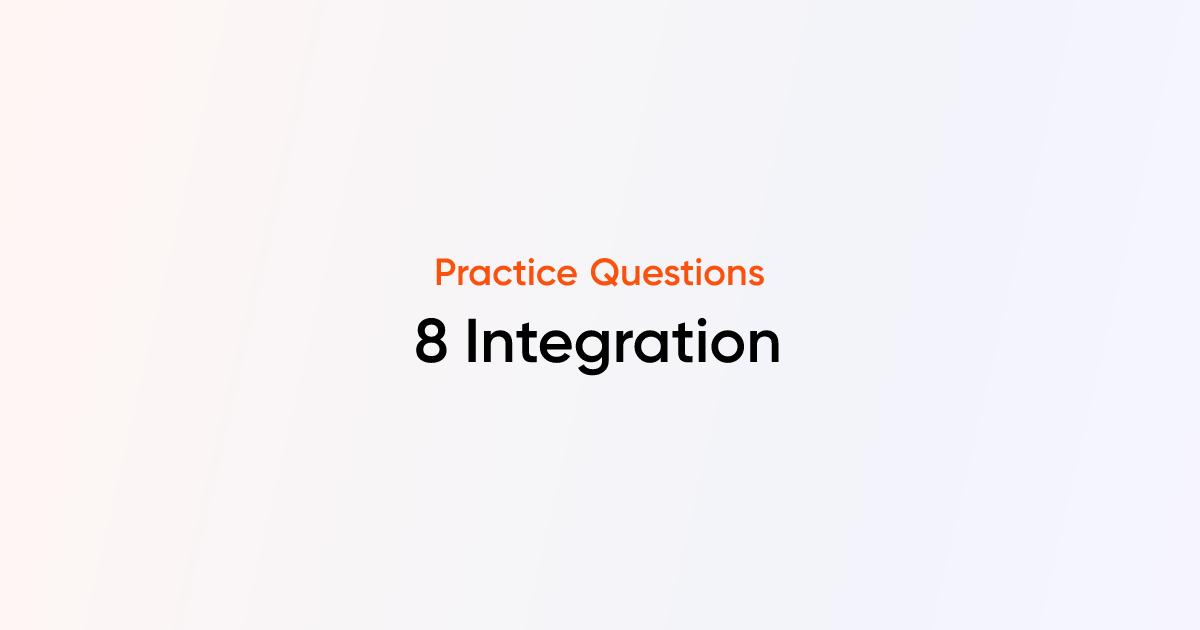 Practice Questions

8 Integration